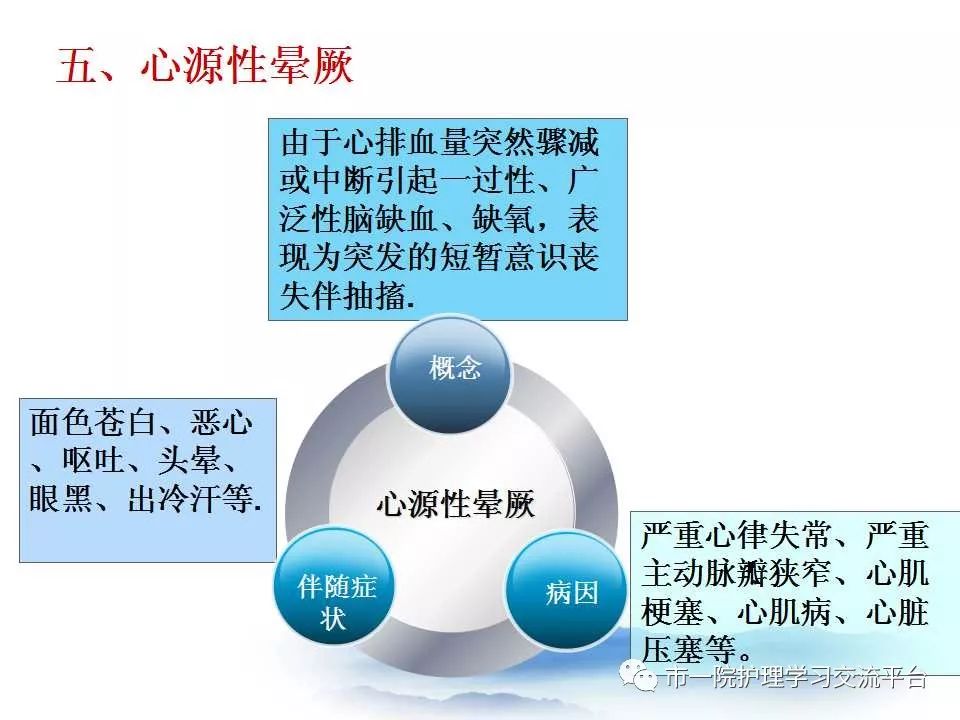 五、心源性晕厥

由于心排血量突然骤减或中断引起一过性、广泛性脑缺血、缺氧，表现为突发的短暂意识丧失伴抽搐.

概念

面色苍白、恶心、呕吐、头晕、眼黑、出冷汗等.

心源性晕厥

伴随症状

病因

严重心律失常、严重主动脉瓣狭窄、心肌梗塞、心肌病、心脏压塞等。

市一院护理学习交流平台